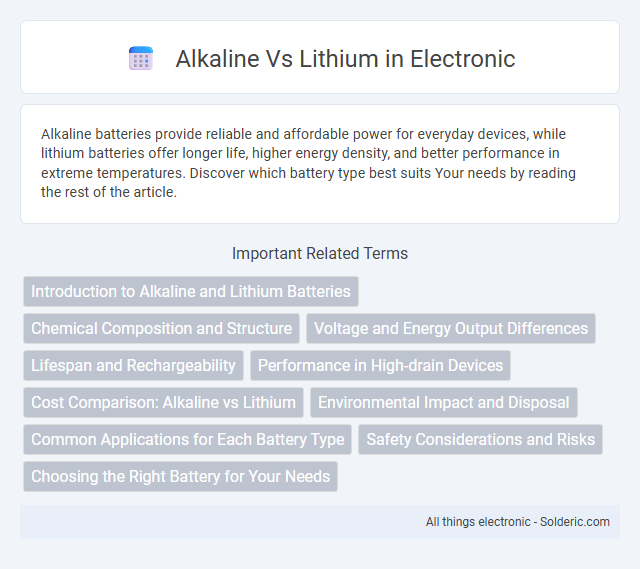 Alkaline Vs Lithium in Electronic

Alkaline batteries provide reliable and affordable power for everyday devices, while lithium batteries offer longer life, higher energy density, and better performance in extreme temperatures. Discover which battery type best suits Your needs by reading the rest of the article.

Important Related Terms

Introduction to Alkaline and Lithium Batteries

Chemical Composition and Structure

Voltage and Energy Output Differences

Lifespan and Rechargeability

Performance in High-drain Devices

Cost Comparison: Alkaline vs Lithium

Environmental Impact and Disposal

Common Applications for Each Battery Type

Safety Considerations and Risks

Choosing the Right Battery for Your Needs

All things electronic - Solderic.com